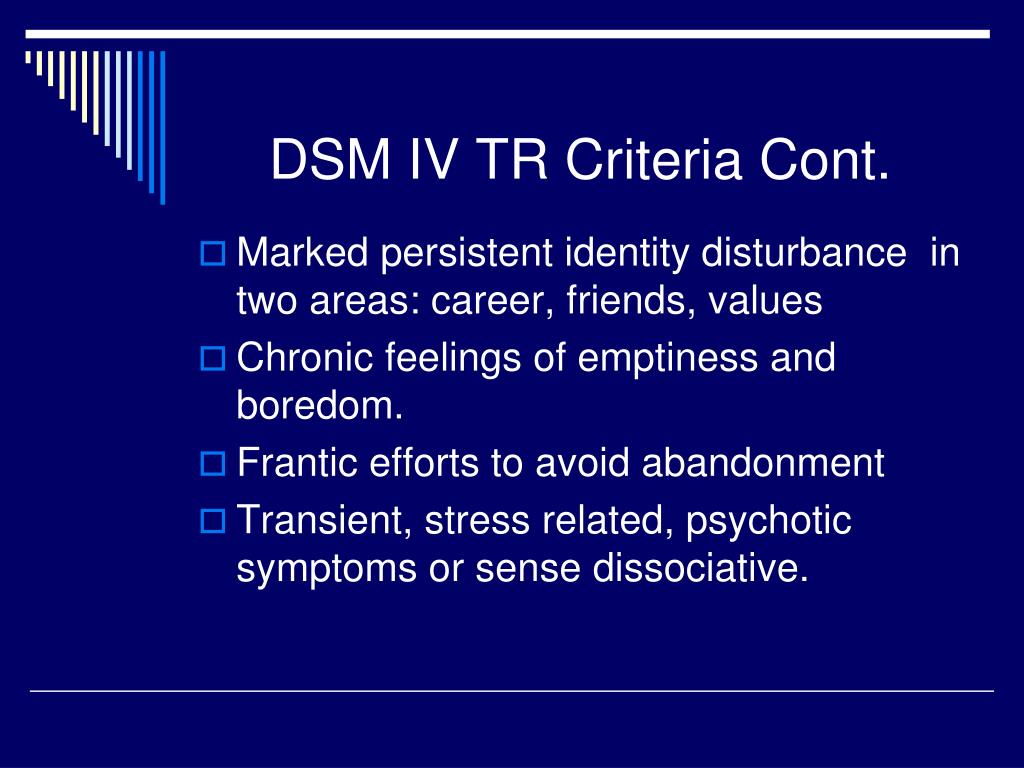 DSM IV TR Criteria Cont.

Marked persistent identity disturbance in two areas: career, friends, values

Chronic feelings of emptiness and boredom.

Frantic efforts to avoid abandonment

Transient, stress related, psychotic symptoms or sense dissociative.